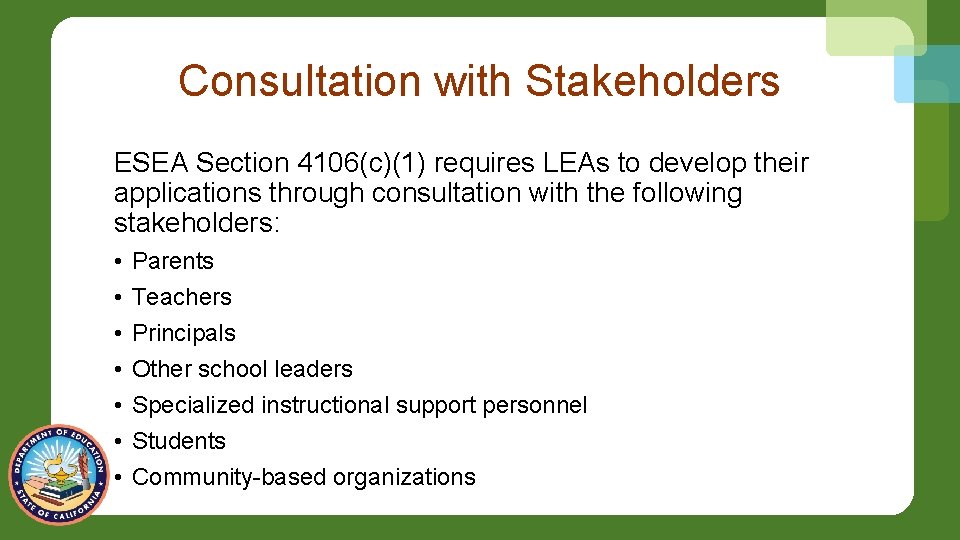 Consultation with Stakeholders

ESEA Section 4106(c)(1) requires LEAs to develop their applications through consultation with the following stakeholders:

• Parents
• Teachers
• Principals
• Other school leaders
• Specialized instructional support personnel
• Students
• Community-based organizations

DEPARTMENT OF EDUCATION
STATE OF CALIFORNIA